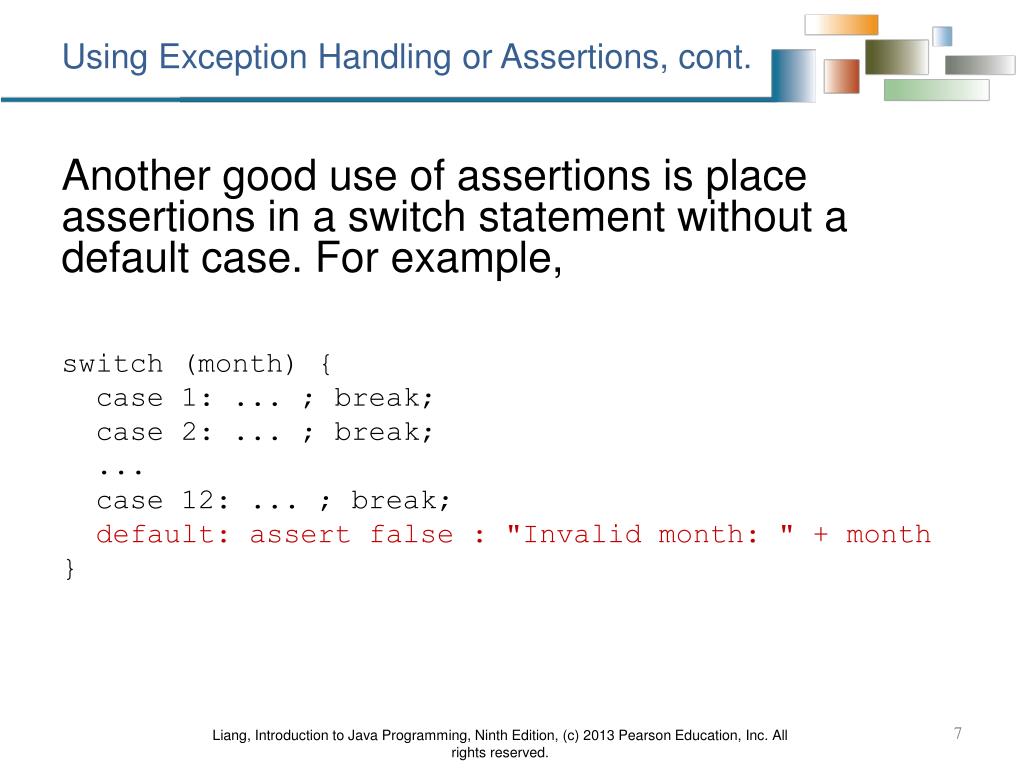 Using Exception Handling or Assertions, cont.

Another good use of assertions is place assertions in a switch statement without a default case. For example,

switch (month) {
  case 1: ... ; break;
  case 2: ... ; break;
  ...
  case 12: ... ; break;
  default: assert false : "Invalid month: " + month
}

Liang, Introduction to Java Programming, Ninth Edition, (c) 2013 Pearson Education, Inc. All rights reserved.

7